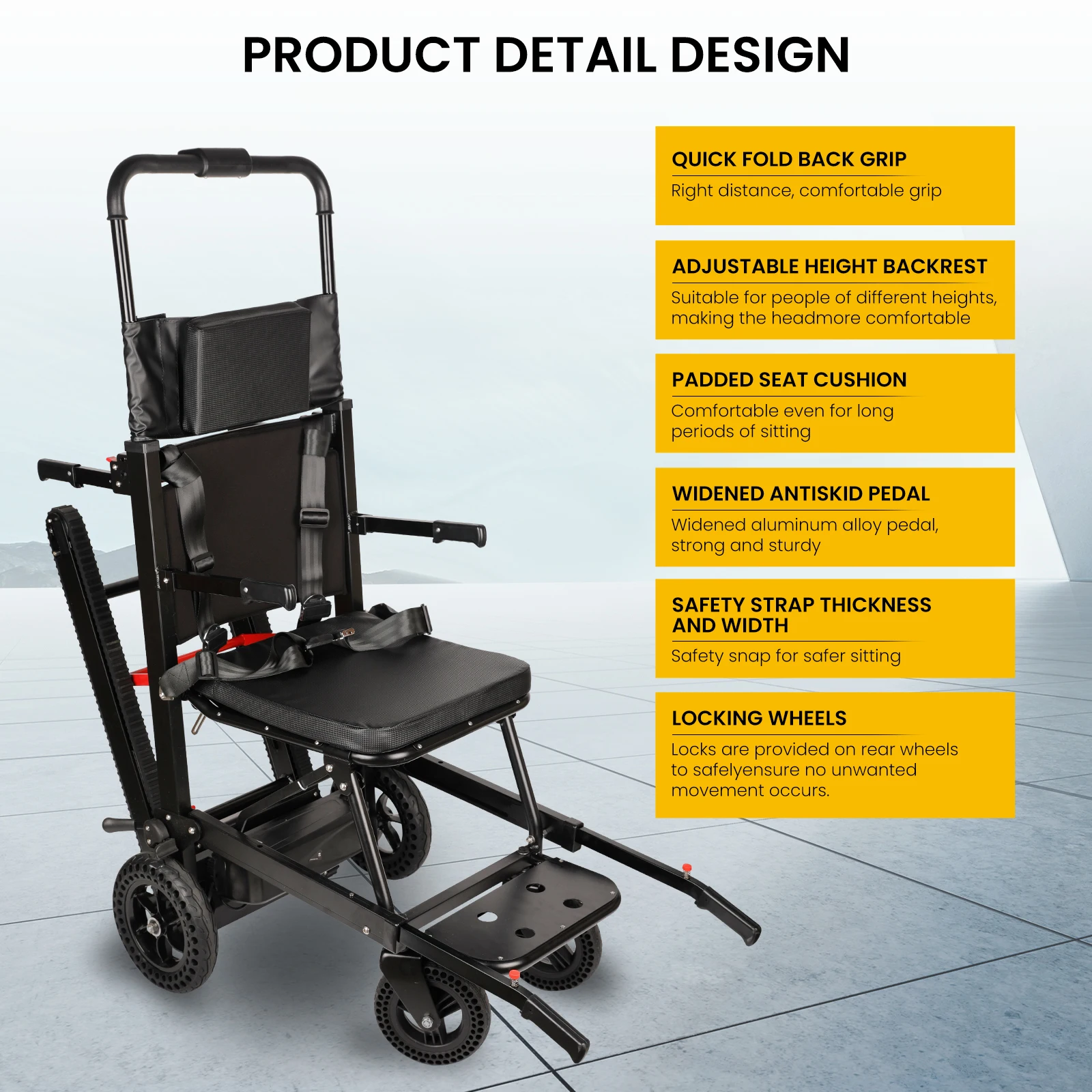 PRODUCT DETAIL DESIGN

QUICK FOLD BACK GRIP

Right distance, comfortable grip

ADJUSTABLE HEIGHT BACKREST

Suitable for people of different heights, making the headmore comfortable

PADDED SEAT CUSHION

Comfortable even for long periods of sitting

WIDENED ANTISKID PEDAL

Widened aluminum alloy pedal, strong and sturdy

SAFETY STRAP THICKNESS AND WIDTH

Safety snap for safer sitting

LOCKING WHEELS

Locks are provided on rear wheels to safelyensure no unwanted movement occurs.